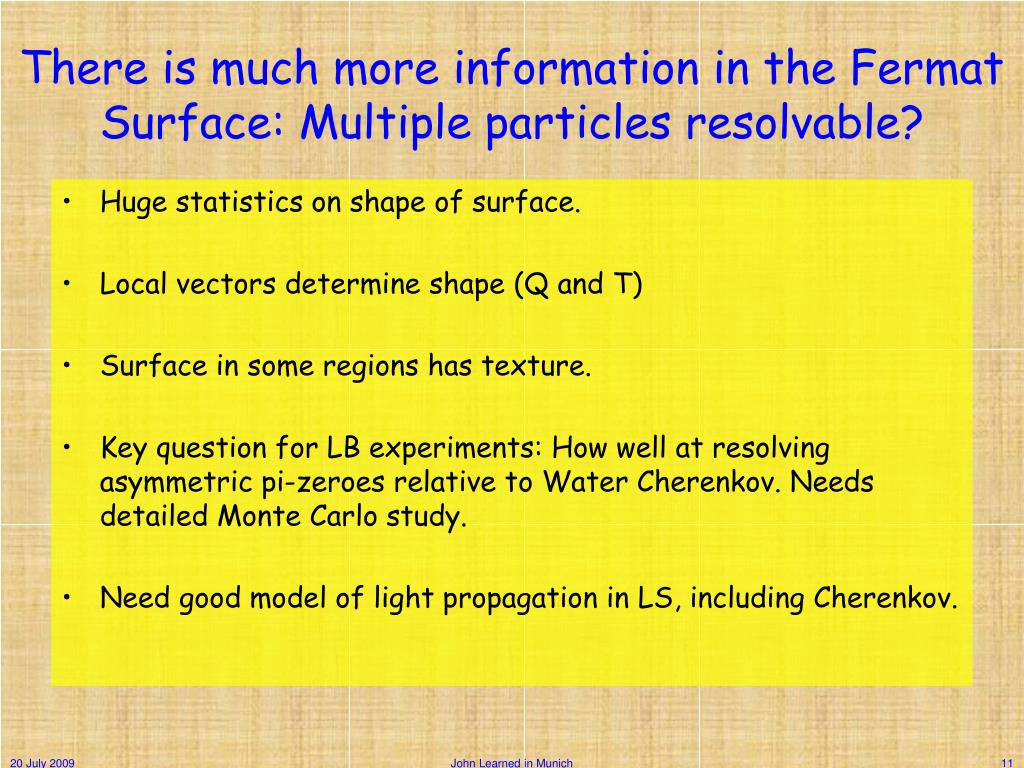 There is much more information in the Fermat Surface: Multiple particles resolvable?

• Huge statistics on shape of surface.

• Local vectors determine shape (Q and T)

• Surface in some regions has texture.

• Key question for LB experiments: How well at resolving asymmetric pi-zeroes relative to Water Cherenkov. Needs detailed Monte Carlo study.

• Need good model of light propagation in LS, including Cherenkov.

20 July 2009

John Learned in Munich

11